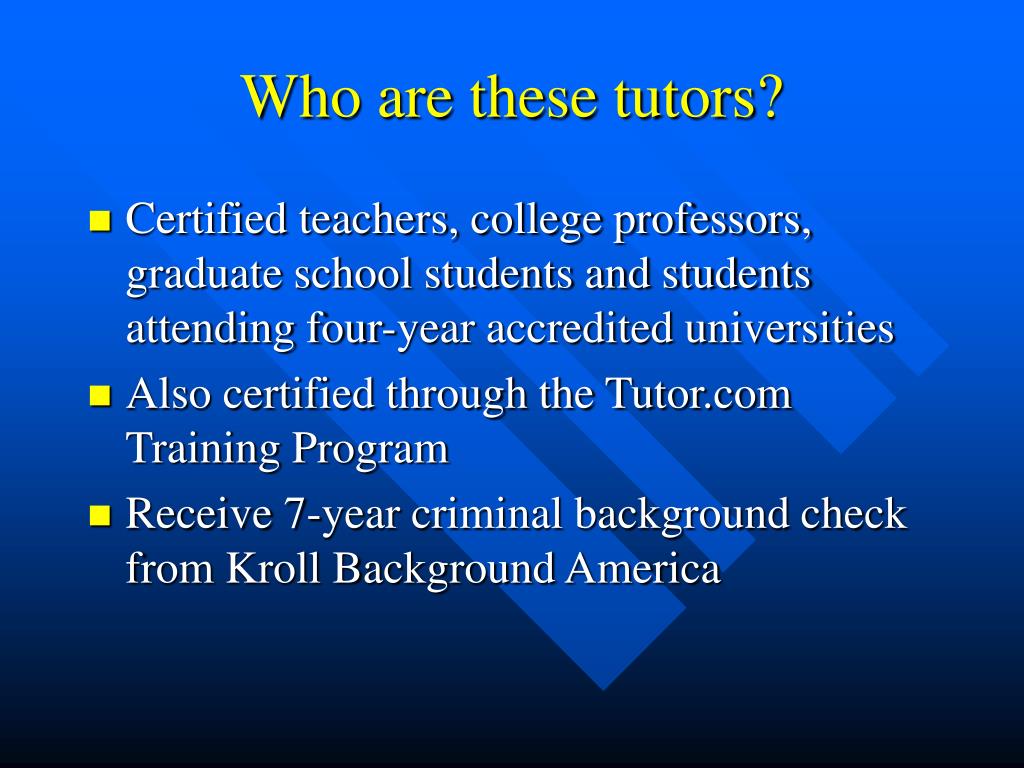 Who are these tutors?

- Certified teachers, college professors, graduate school students and students attending four-year accredited universities
- Also certified through the Tutor.com Training Program
- Receive 7-year criminal background check from Kroll Background America